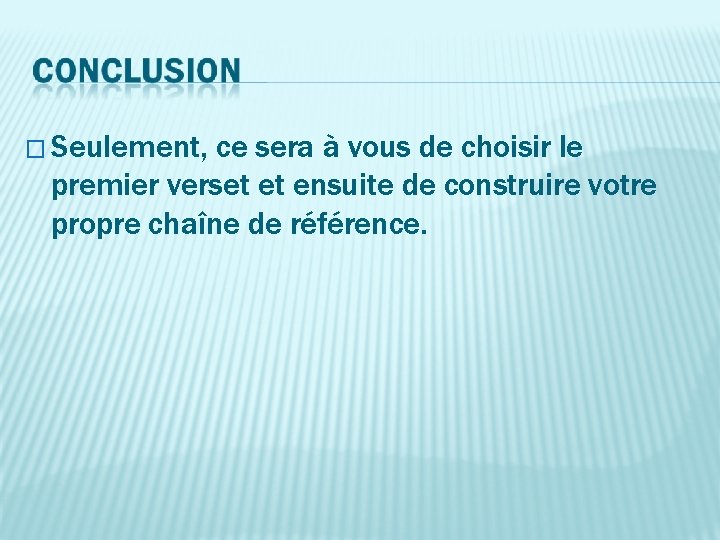 CONCLUSION

Seulement, ce sera à vous de choisir le premier verset et ensuite de construire votre propre chaîne de référence.